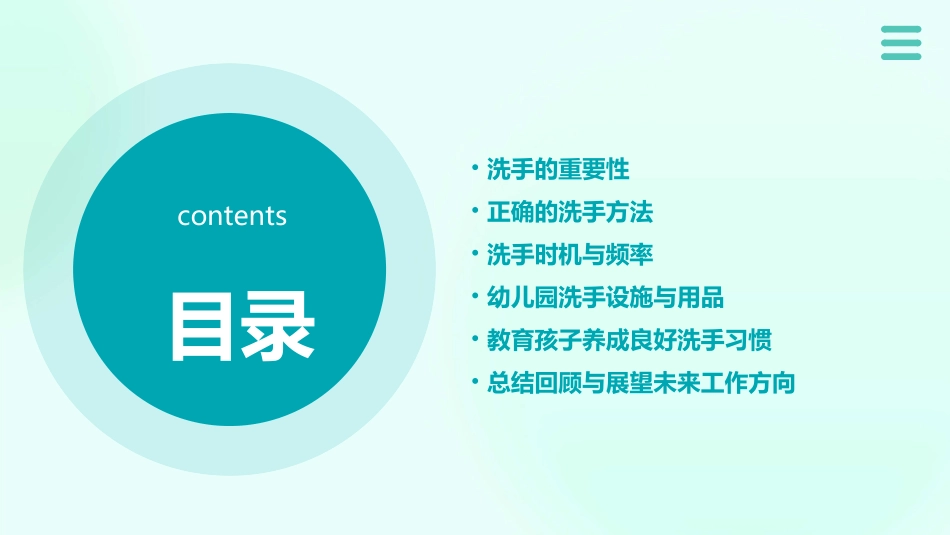 contents

目录

• 洗手的重要性
• 正确的洗手方法
• 洗手时机与频率
• 幼儿园洗手设施与用品
• 教育孩子养成良好洗手习惯
• 总结回顾与展望未来工作方向